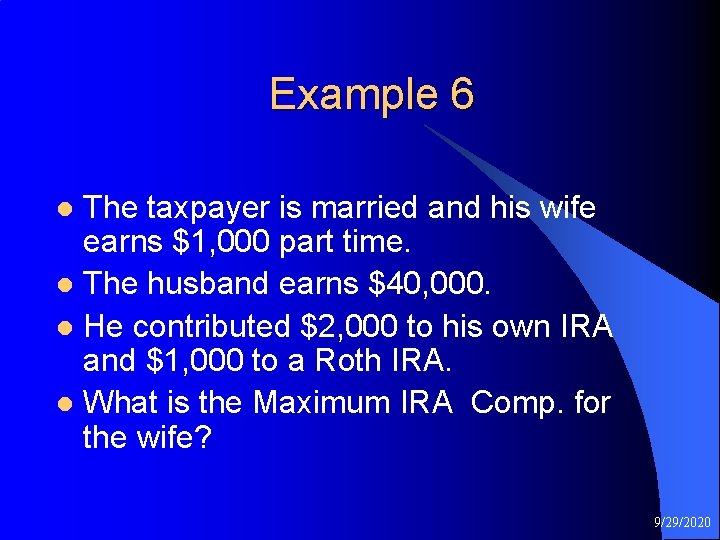 Example 6

- The taxpayer is married and his wife earns \$1,000 part time.
- The husband earns \$40,000.
- He contributed \$2,000 to his own IRA and \$1,000 to a Roth IRA.
- What is the Maximum IRA Comp. for the wife?

9/29/2020